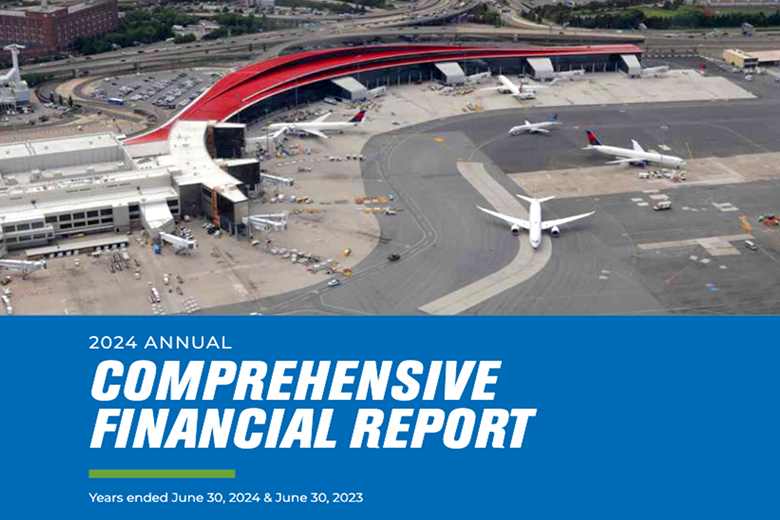 2024 ANNUAL

COMPREHENSIVE FINANCIAL REPORT

Years ended June 30, 2024 & June 30, 2023